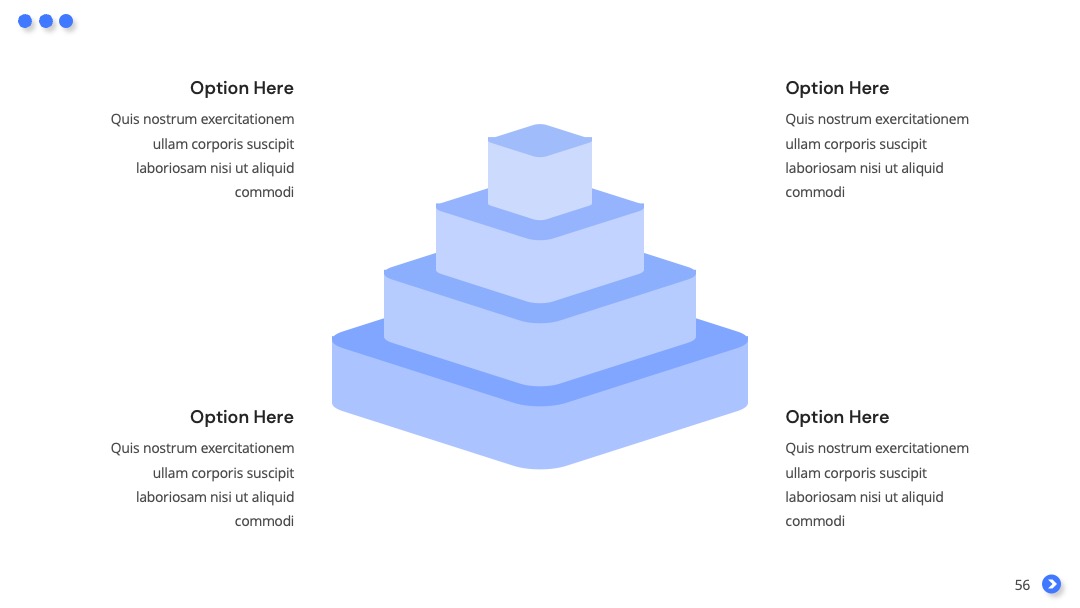 Option Here

Quis nostrum exercitationem ullam corporis suscipit laboriosam nisi ut aliquid commodi

Option Here

Quis nostrum exercitationem ullam corporis suscipit laboriosam nisi ut aliquid commodi

Option Here

Quis nostrum exercitationem ullam corporis suscipit laboriosam nisi ut aliquid commodi

Option Here

Quis nostrum exercitationem ullam corporis suscipit laboriosam nisi ut aliquid commodi

56